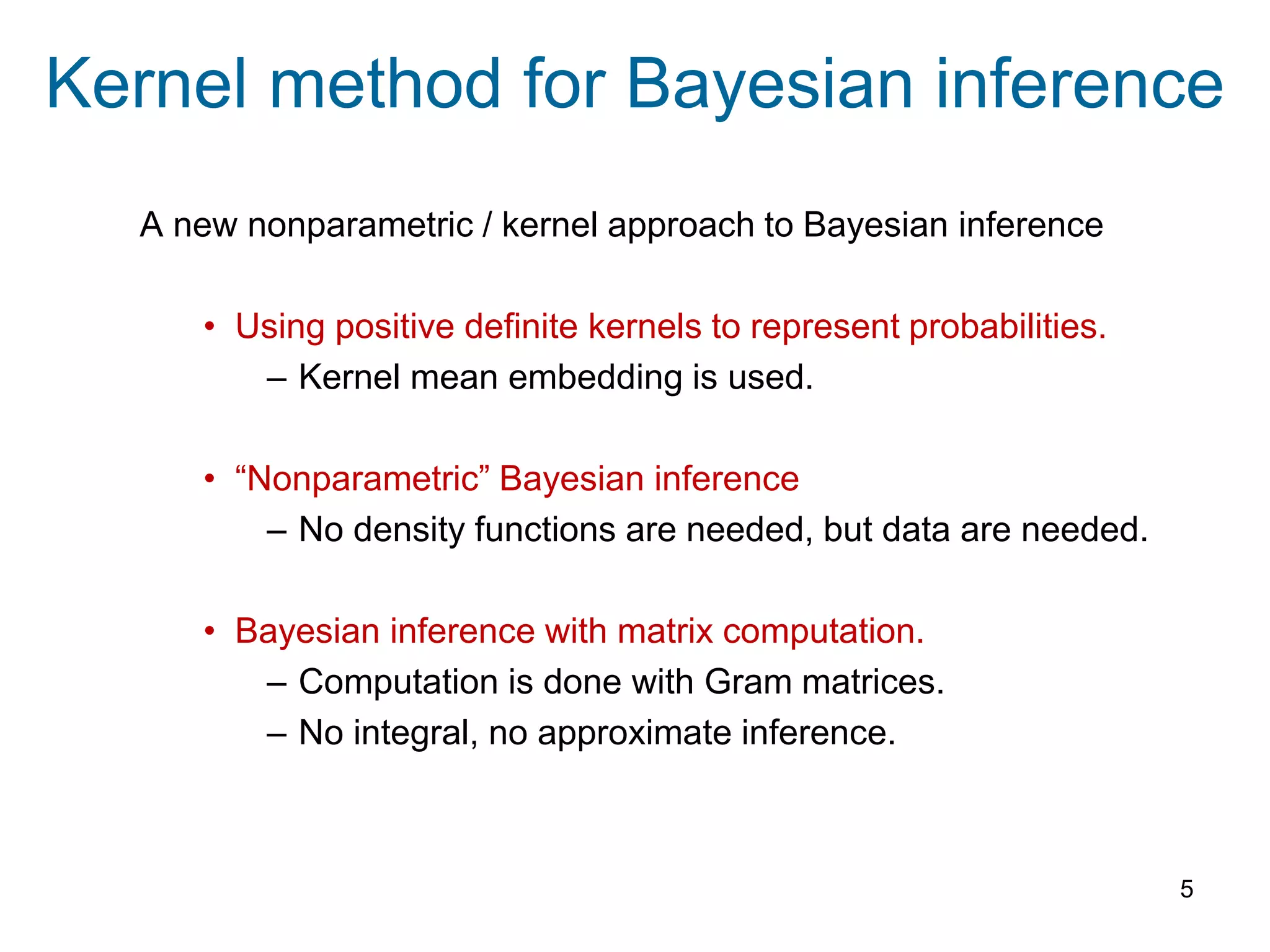 Kernel method for Bayesian inference

A new nonparametric / kernel approach to Bayesian inference

• Using positive definite kernels to represent probabilities.
– Kernel mean embedding is used.

• “Nonparametric” Bayesian inference
– No density functions are needed, but data are needed.

• Bayesian inference with matrix computation.
– Computation is done with Gram matrices.
– No integral, no approximate inference.

5